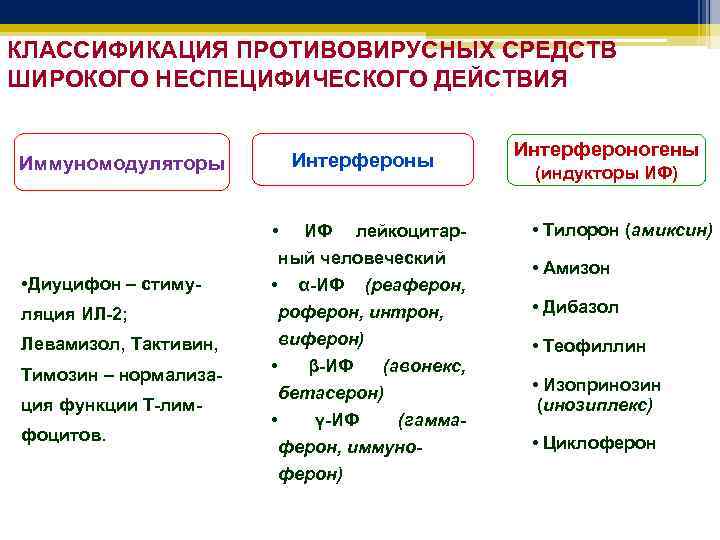 КЛАССИФИКАЦИЯ ПРОТИВОВИРУСНЫХ СРЕДСТВ ШИРОКОГО НЕСПЕЦИФИЧЕСКОГО ДЕЙСТВИЯ

Иммуномодуляторы

•Диуцифон – стимуляция ИЛ-2;
Левамизол, Тактивин, Тимозин – нормализация функции Т-лимфоцитов.

Интерфероны

• ИФ лейкоцитарный человеческий
• α-ИФ (реаферон, роферон, интрон, виферон)
• β-ИФ (авонекс, бетасерон)
• γ-ИФ (гаммаферон, иммуноферон)

Интерфероногены (индукторы ИФ)

• Тилорон (амиксин)
• Амизон
• Дибазол
• Теофиллин
• Изопринозин (инозиплекс)
• Циклоферон